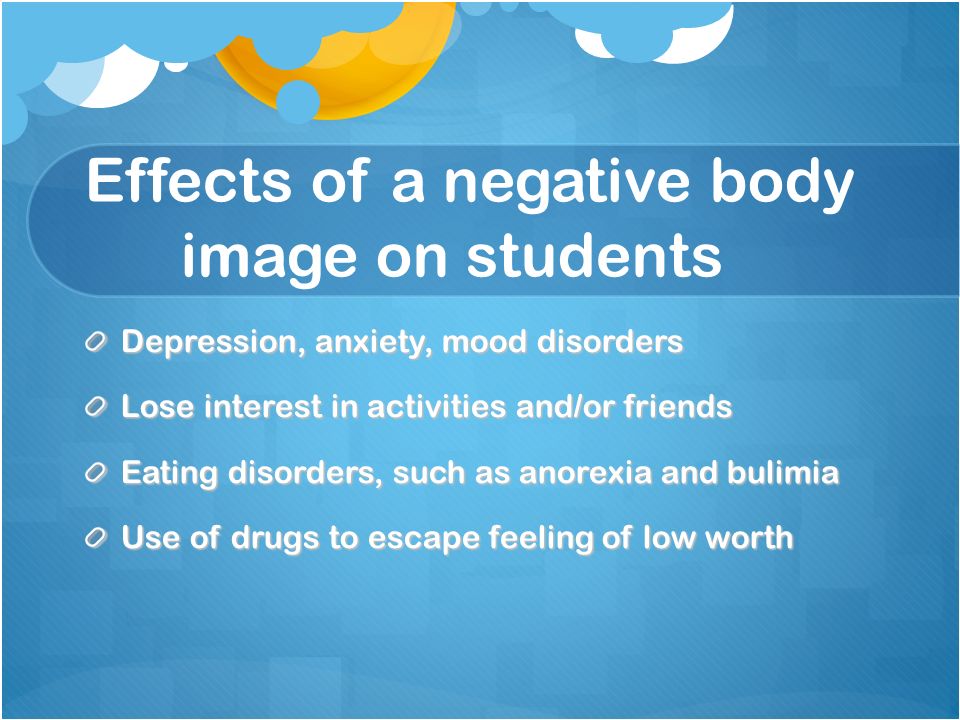 Effects of a negative body image on students

Depression, anxiety, mood disorders

Lose interest in activities and/or friends

Eating disorders, such as anorexia and bulimia

Use of drugs to escape feeling of low worth